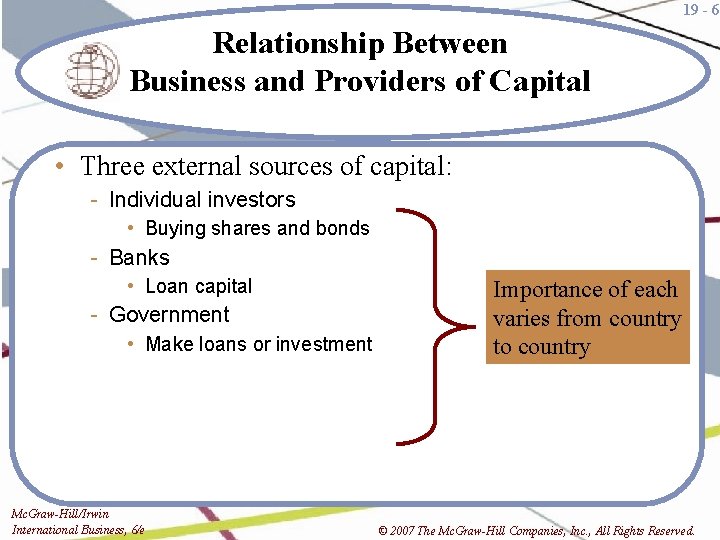 19 - 6

Relationship Between Business and Providers of Capital

• Three external sources of capital:
- Individual investors
• Buying shares and bonds
- Banks
• Loan capital
- Government
• Make loans or investment

Importance of each varies from country to country

McGraw-Hill/Irwin
International Business, 6/e

© 2007 The McGraw-Hill Companies, Inc., All Rights Reserved.